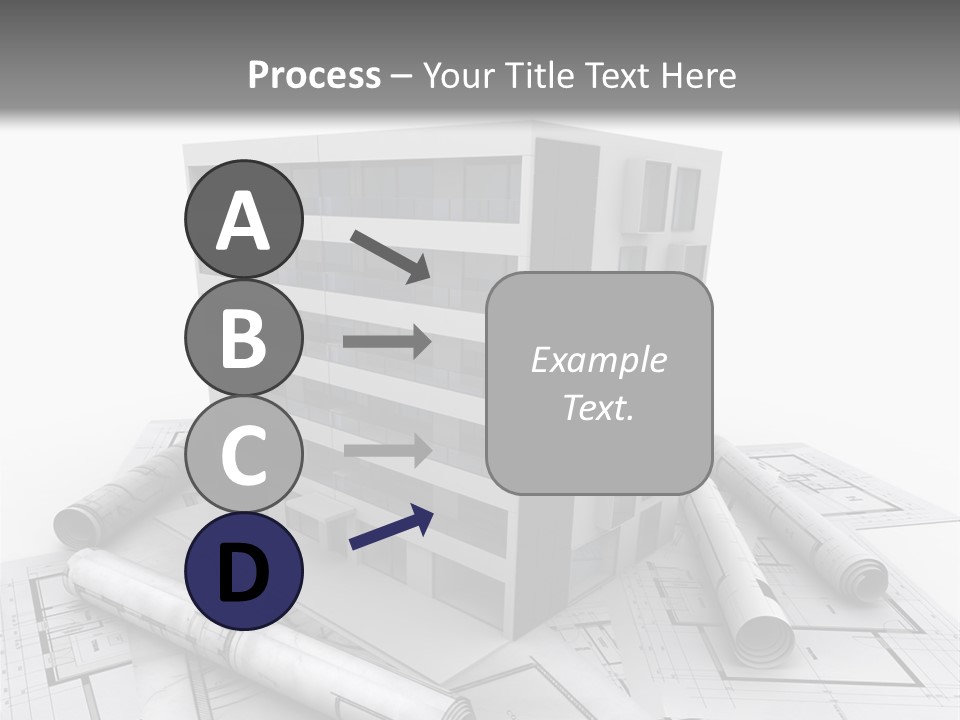 Process – Your Title Text Here

A

B

C

D

Example Text.